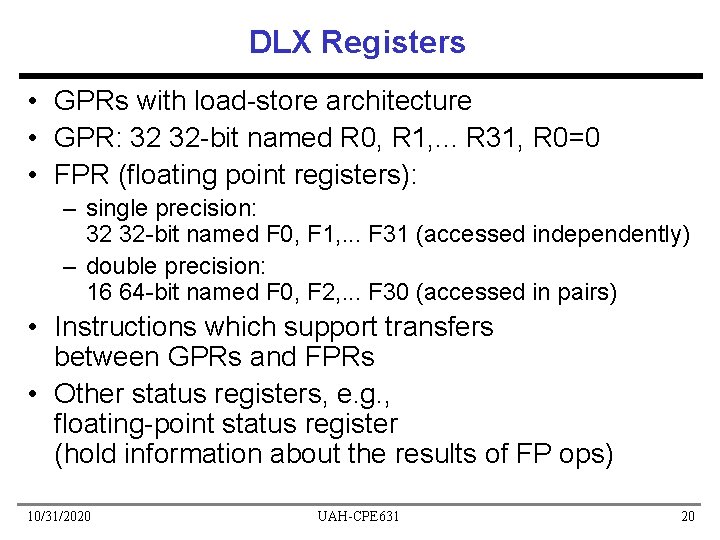 DLX Registers

• GPRs with load-store architecture
• GPR: 32 32-bit named R0, R1,... R31, R0=0
• FPR (floating point registers):
– single precision:
32 32-bit named F0, F1,... F31 (accessed independently)
– double precision:
16 64-bit named F0, F2,... F30 (accessed in pairs)
• Instructions which support transfers between GPRs and FPRs
• Other status registers, e.g., floating-point status register (hold information about the results of FP ops)

10/31/2020 UAH-CPE631 20